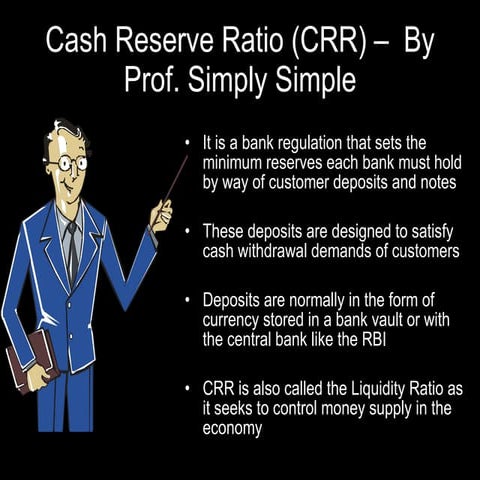 Cash Reserve Ratio (CRR) – By Prof. Simply Simple

• It is a bank regulation that sets the minimum reserves each bank must hold by way of customer deposits and notes

• These deposits are designed to satisfy cash withdrawal demands of customers

• Deposits are normally in the form of currency stored in a bank vault or with the central bank like the RBI

• CRR is also called the Liquidity Ratio as it seeks to control money supply in the economy